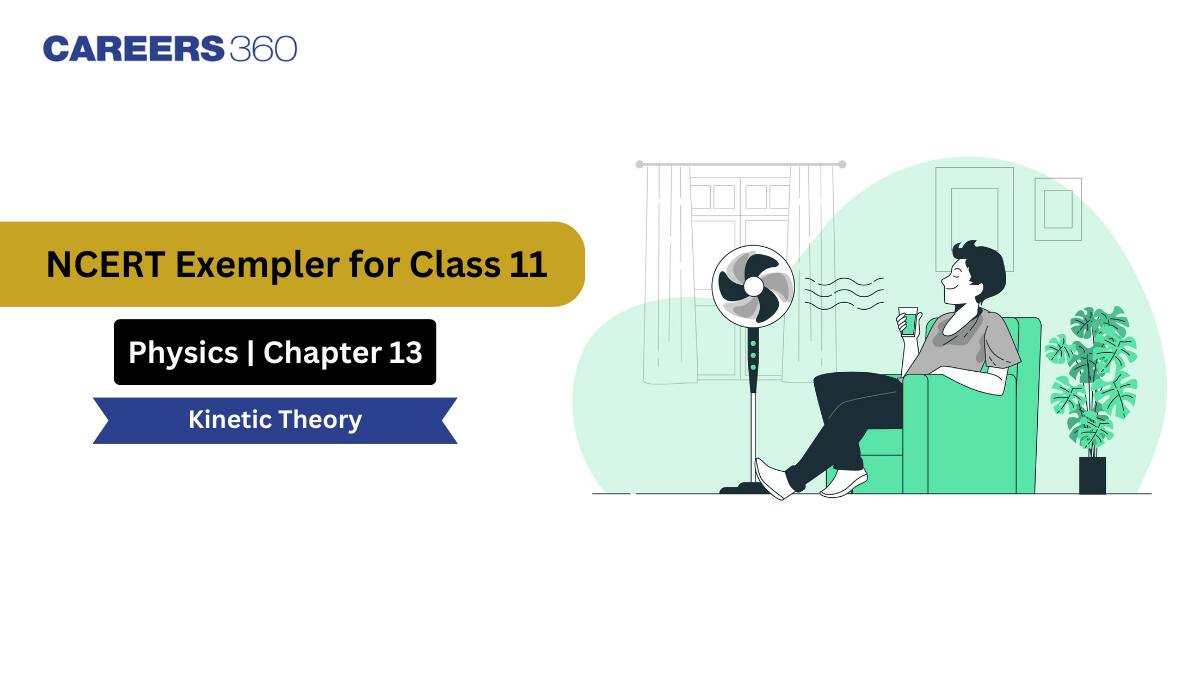 CAREERS360

NCERT Exempler for Class 11

Physics | Chapter 13

Kinetic Theory